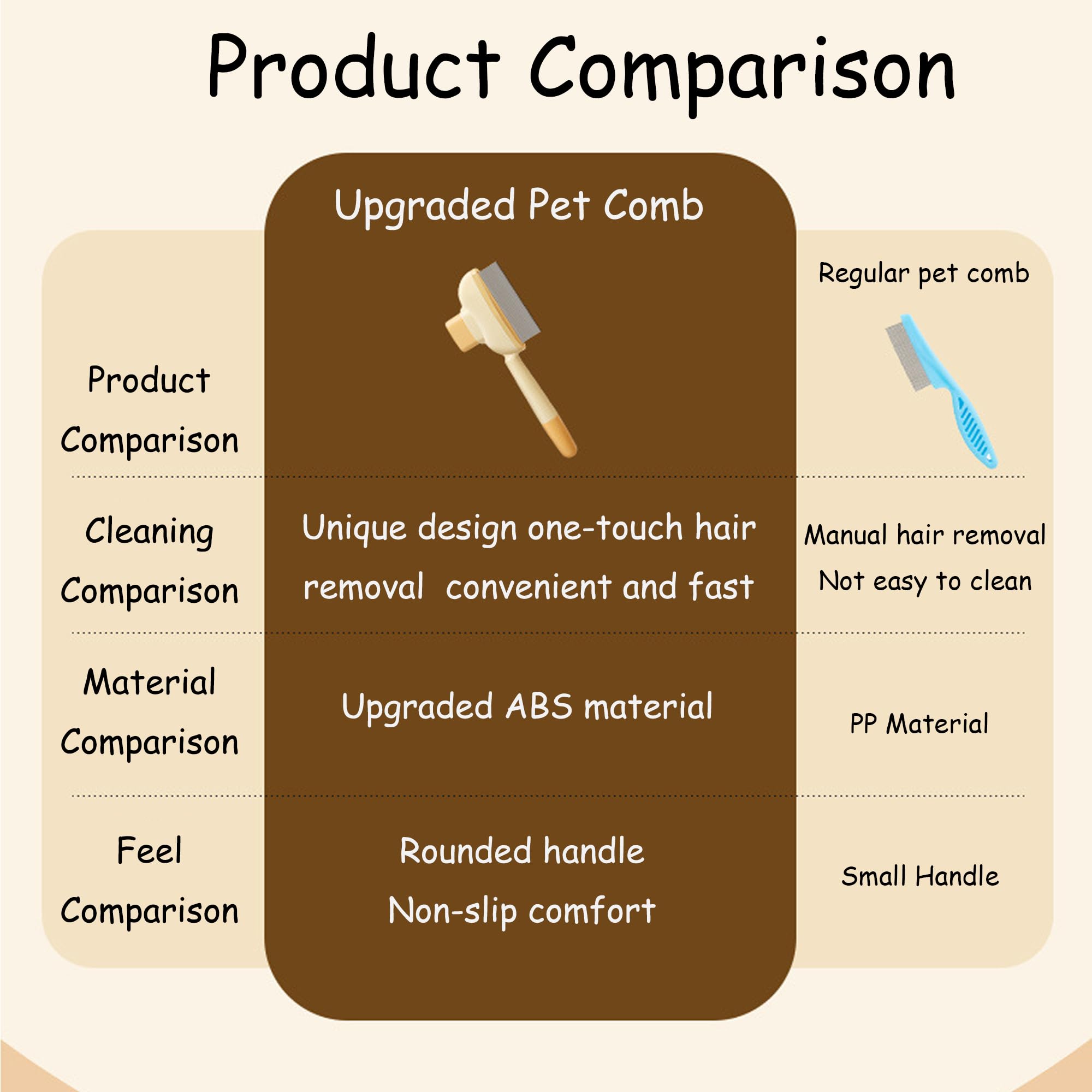 Product Comparison

| | Upgraded Pet Comb | Regular pet comb |
|---|---|---|
| Product Comparison | | |
| Cleaning Comparison | Unique design one-touch hair removal convenient and fast | Manual hair removal Not easy to clean |
| Material Comparison | Upgraded ABS material | PP Material |
| Feel Comparison | Rounded handle Non-slip comfort | Small Handle |